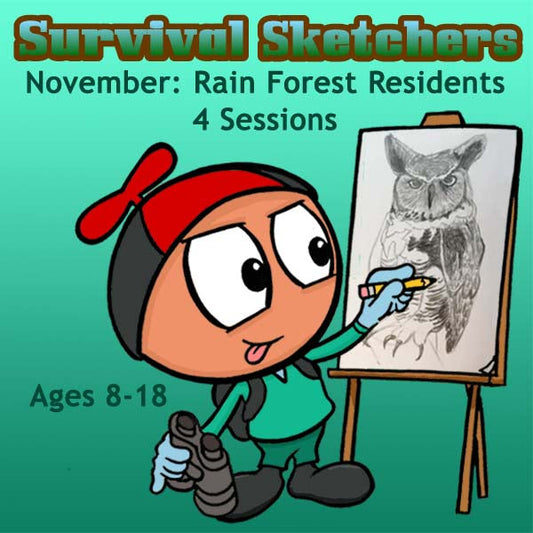 Survival Sketchers
November: Rain Forest Residents
4 Sessions

Ages 8-18